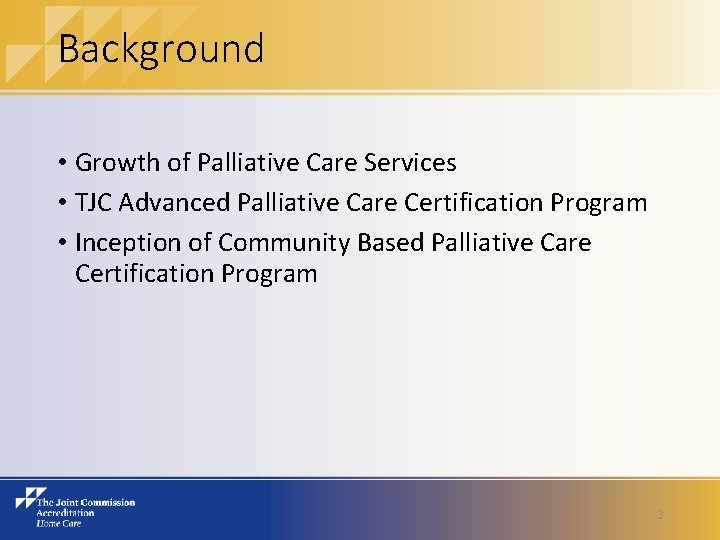 Background

• Growth of Palliative Care Services
• TJC Advanced Palliative Care Certification Program
• Inception of Community Based Palliative Care Certification Program

The Joint Commission
Accreditation
Home Care

3